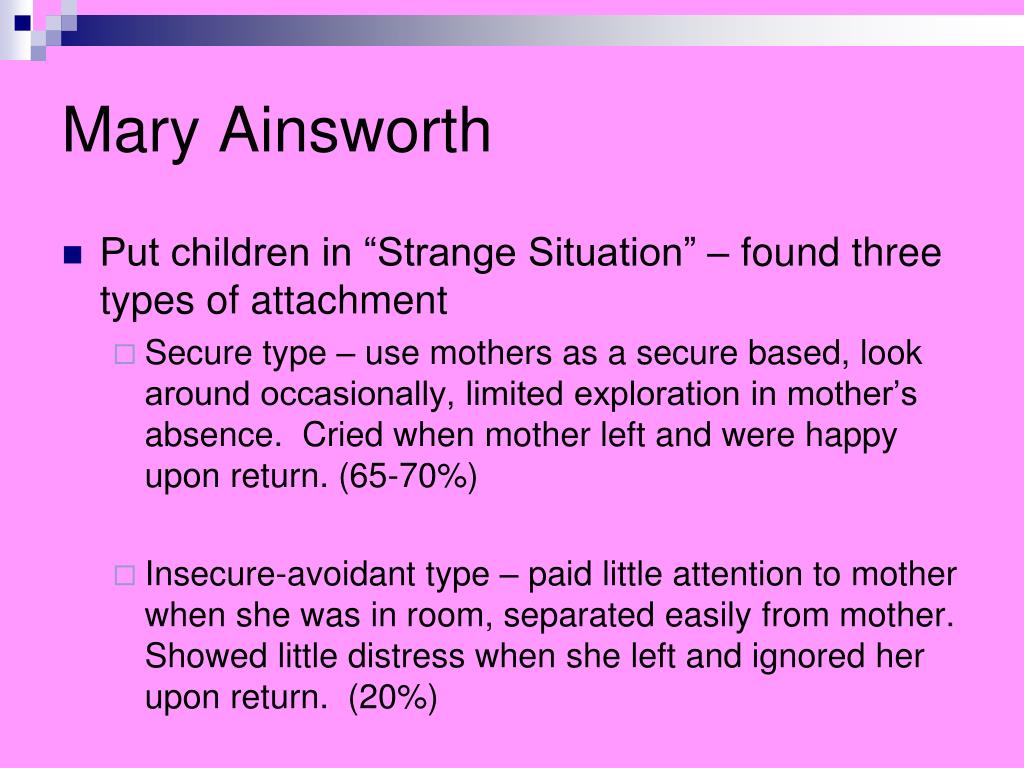 Mary Ainsworth

Put children in “Strange Situation” – found three types of attachment

Secure type – use mothers as a secure based, look around occasionally, limited exploration in mother’s absence.  Cried when mother left and were happy upon return. (65-70%)

Insecure-avoidant type – paid little attention to mother when she was in room, separated easily from mother. Showed little distress when she left and ignored her upon return.  (20%)